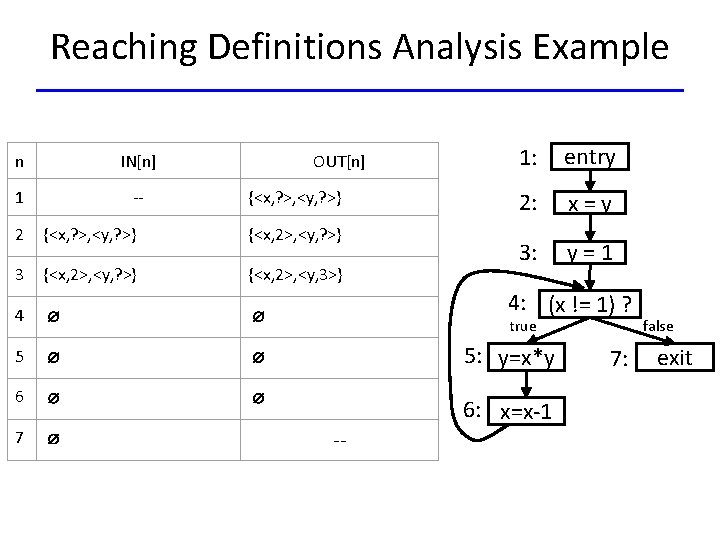 Reaching Definitions Analysis Example

| n | IN[n] | OUT[n] |
|---|---|---|
| 1 | -- | {<x,?>,<y,?>} |
| 2 | {<x,?>,<y,?>} | {<x,2>,<y,?>} |
| 3 | {<x,2>,<y,?>} | {<x,2>,<y,3>} |
| 4 | ∅ | ∅ |
| 5 | ∅ | ∅ |
| 6 | ∅ | ∅ |
| 7 | ∅ | -- |

1: entry
2: x = y
3: y = 1
4: (x != 1) ?
true
false
5: y=x*y
7: exit
6: x=x-1